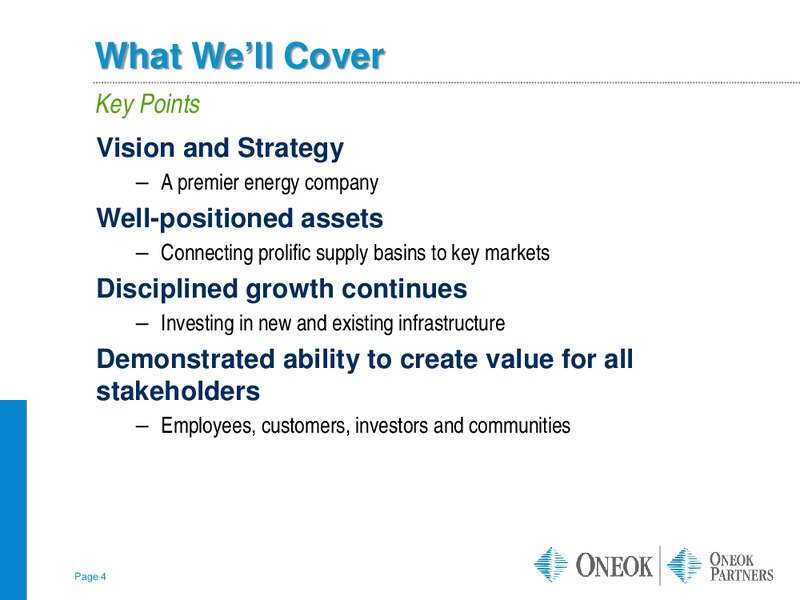 What We'll Cover

Key Points

Vision and Strategy

– A premier energy company

Well-positioned assets

– Connecting prolific supply basins to key markets

Disciplined growth continues

– Investing in new and existing infrastructure

Demonstrated ability to create value for all stakeholders

– Employees, customers, investors and communities

Page 4

ONEOK

ONEOK PARTNERS